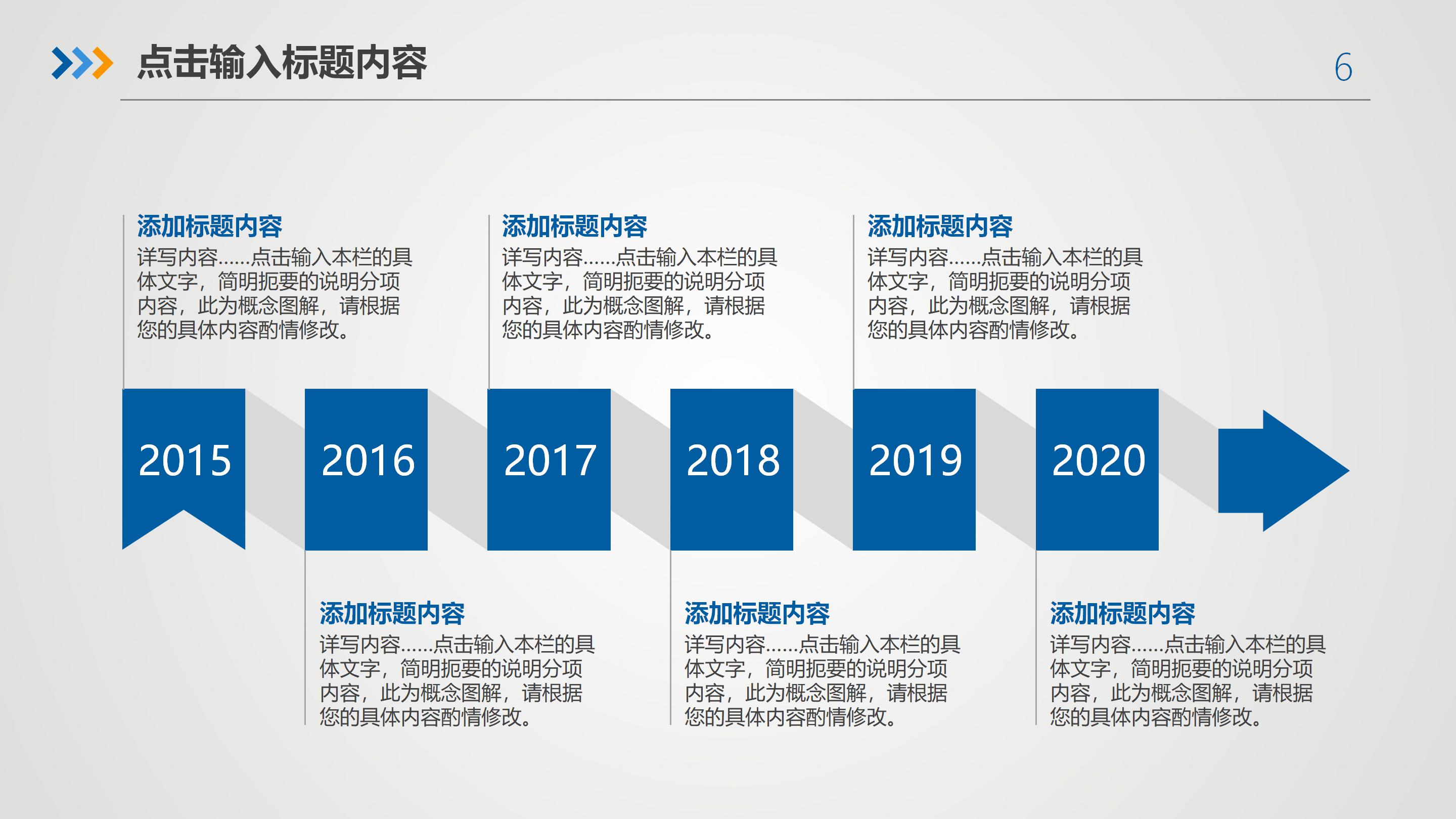 点击输入标题内容

6

添加标题内容

详写内容......点击输入本栏的具体文字，简明扼要的说明分项内容，此为概念图解，请根据您的具体内容酌情修改。

添加标题内容

详写内容......点击输入本栏的具体文字，简明扼要的说明分项内容，此为概念图解，请根据您的具体内容酌情修改。

添加标题内容

详写内容......点击输入本栏的具体文字，简明扼要的说明分项内容，此为概念图解，请根据您的具体内容酌情修改。

2015

2016

2017

2018

2019

2020

添加标题内容

详写内容......点击输入本栏的具体文字，简明扼要的说明分项内容，此为概念图解，请根据您的具体内容酌情修改。

添加标题内容

详写内容......点击输入本栏的具体文字，简明扼要的说明分项内容，此为概念图解，请根据您的具体内容酌情修改。

添加标题内容

详写内容......点击输入本栏的具体文字，简明扼要的说明分项内容，此为概念图解，请根据您的具体内容酌情修改。